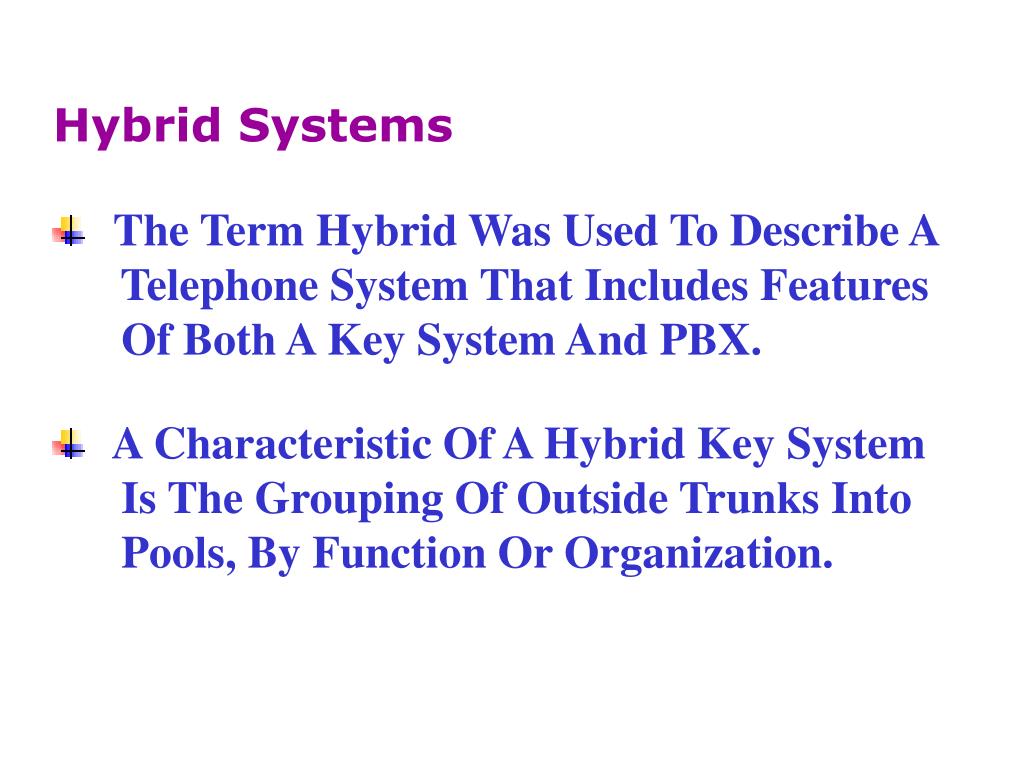 Hybrid Systems

The Term Hybrid Was Used To Describe A Telephone System That Includes Features Of Both A Key System And PBX.

A Characteristic Of A Hybrid Key System Is The Grouping Of Outside Trunks Into Pools, By Function Or Organization.